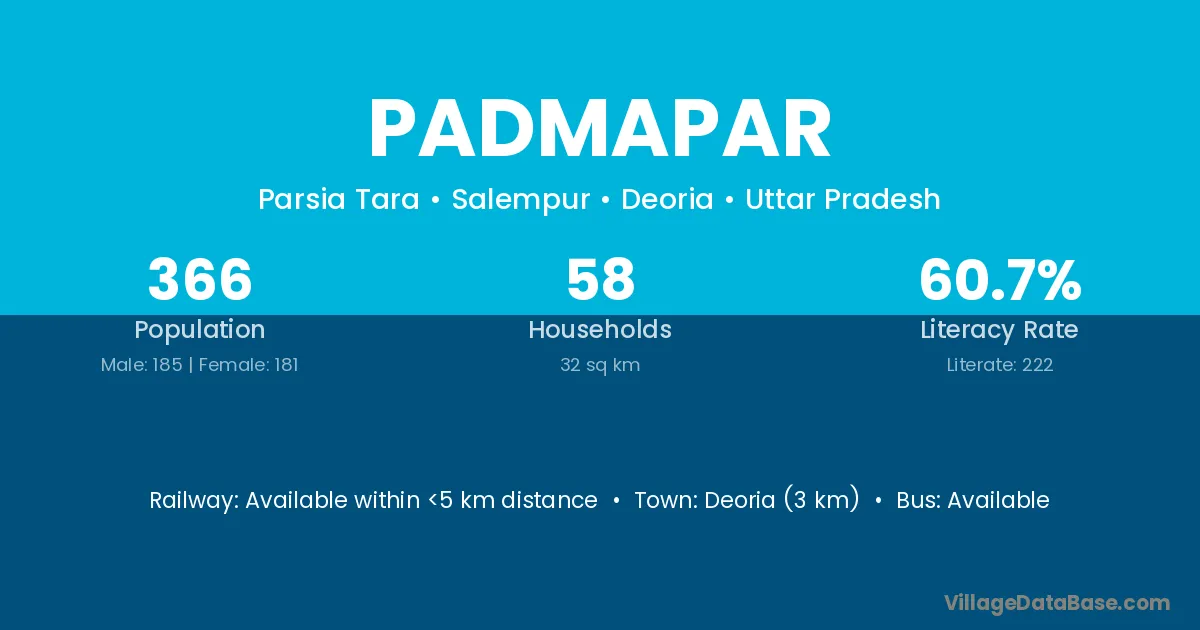 PADMAPAR

Parsia Tara • Salempur • Deoria • Uttar Pradesh

366
Population
Male: 185 | Female: 181

58
Households
32 sq km

60.7%
Literacy Rate
Literate: 222

Railway: Available within <5 km distance • Town: Deoria (3 km) • Bus: Available

VillageDataBase.com